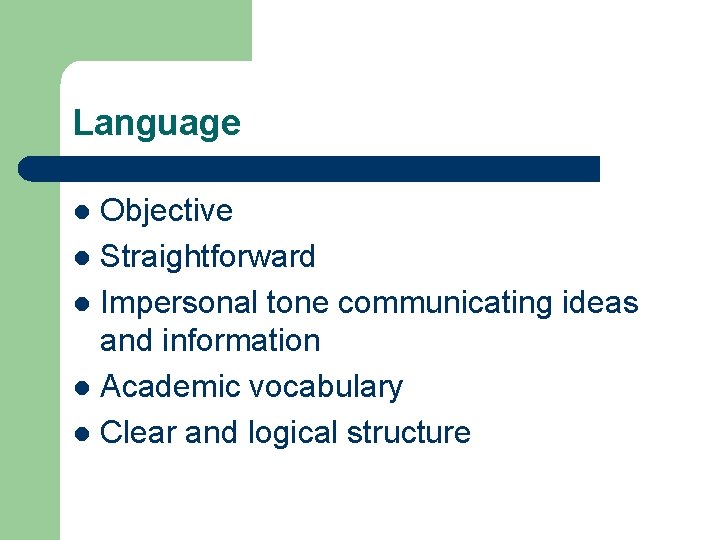 Language

- Objective
- Straightforward
- Impersonal tone communicating ideas and information
- Academic vocabulary
- Clear and logical structure